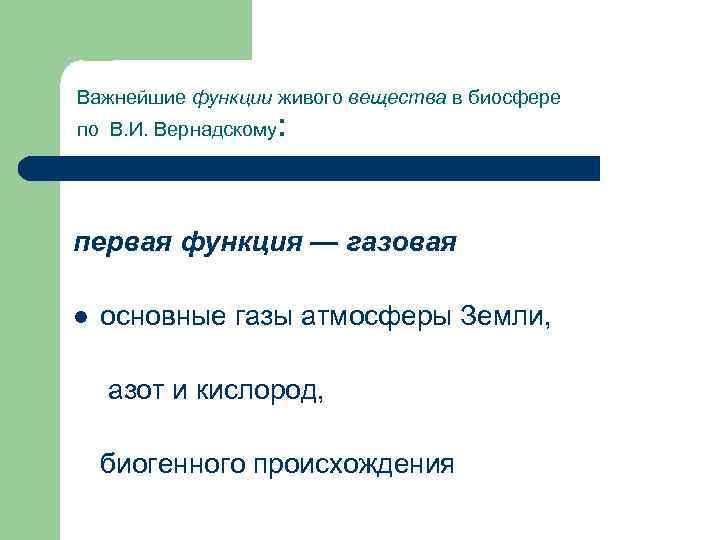 Важнейшие функции живого вещества в биосфере по В.И. Вернадскому:

первая функция — газовая

● основные газы атмосферы Земли,

азот и кислород,

биогенного происхождения